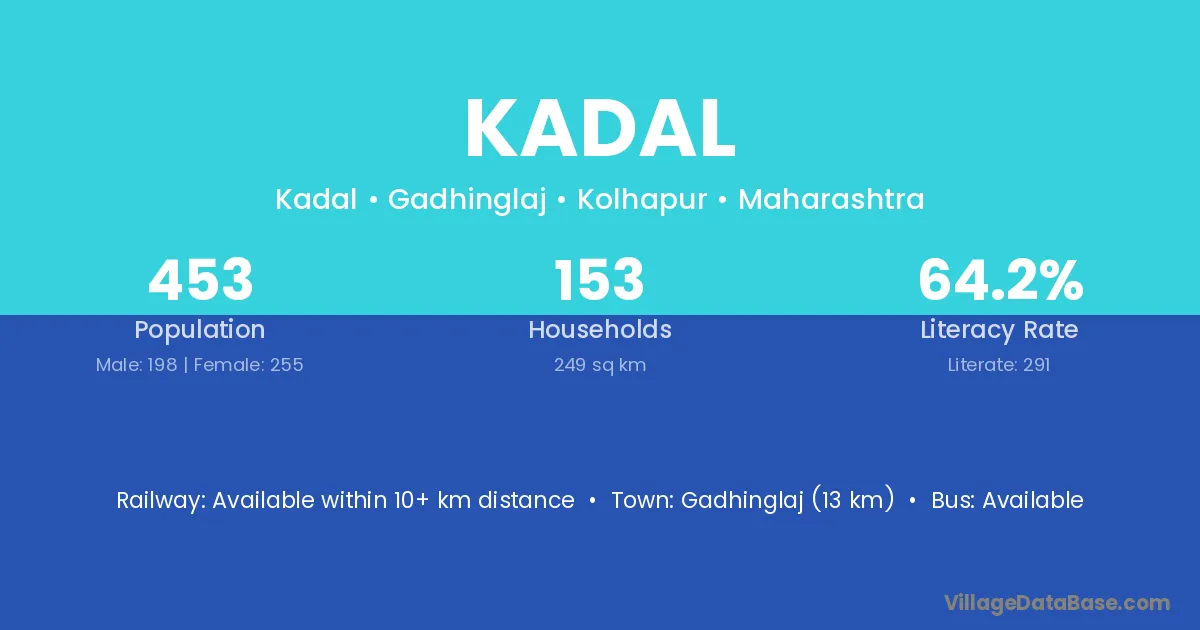 KADAL

Kadal • Gadhinglaj • Kolhapur • Maharashtra

453
Population
Male: 198 | Female: 255

153
Households
249 sq km

64.2%
Literacy Rate
Literate: 291

Railway: Available within 10+ km distance • Town: Gadhinglaj (13 km) • Bus: Available

VillageDataBase.com